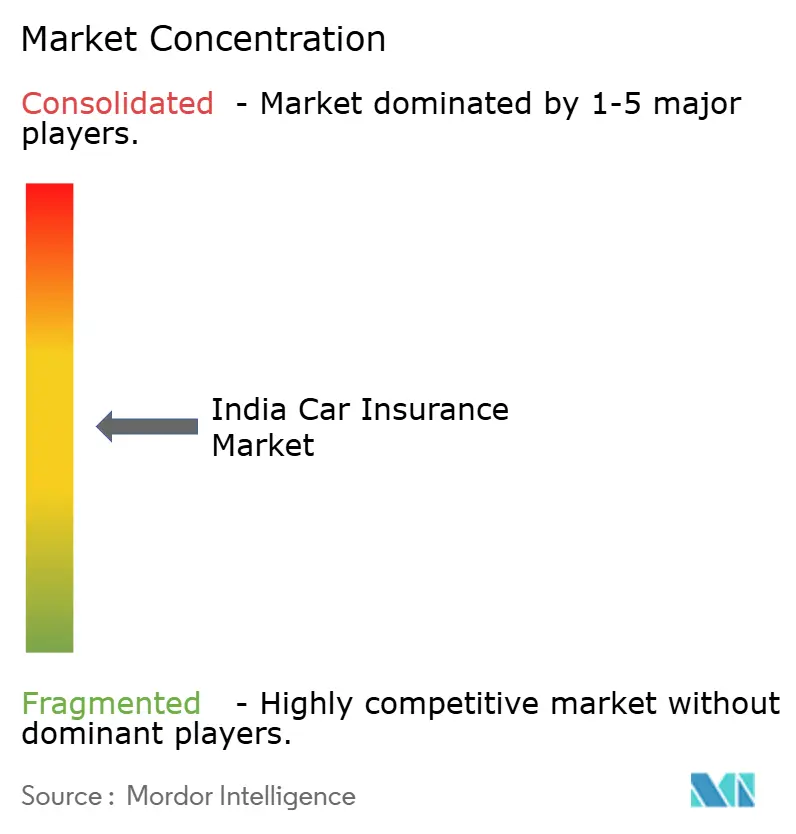 Market Concentration

Consolidated - Market dominated by 1-5 major players.

India Car Insurance Market

Fragmented - Highly competitive market without dominant players.

Source : Mordor Intelligence